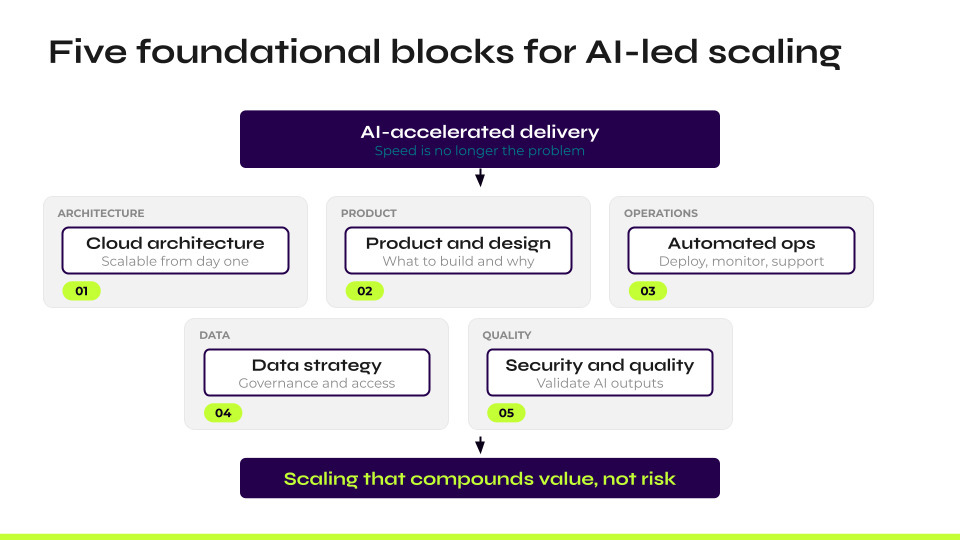 Five foundational blocks for AI-led scaling

AI-accelerated delivery
Speed is no longer the problem

ARCHITECTURE
Cloud architecture
Scalable from day one
01

PRODUCT
Product and design
What to build and why
02

OPERATIONS
Automated ops
Deploy, monitor, support
03

DATA
Data strategy
Governance and access
04

QUALITY
Security and quality
Validate AI outputs
05

Scaling that compounds value, not risk